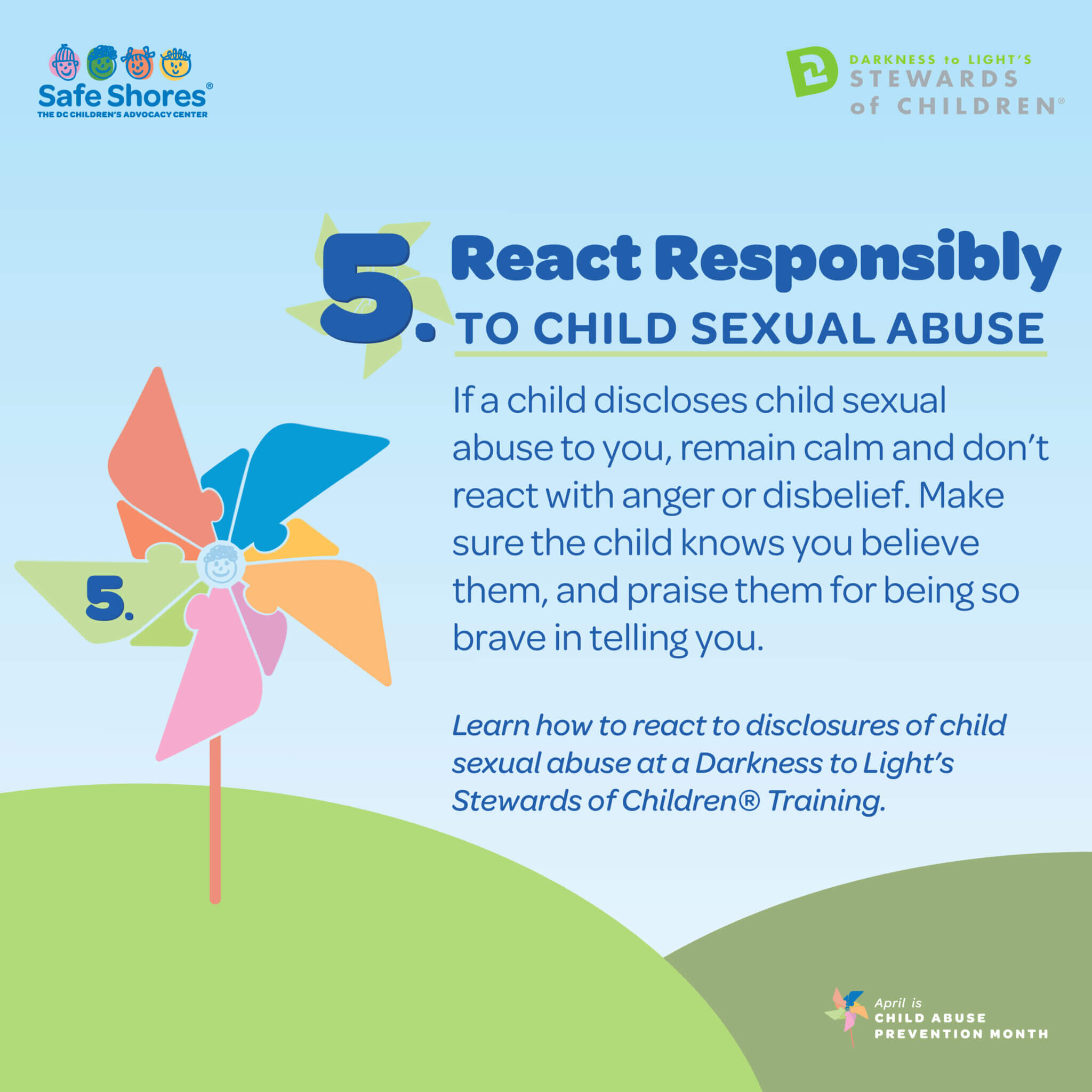 Safe Shores®
THE DC CHILDREN'S ADVOCACY CENTER

DARKNESS to LIGHT'S
STEWARDS of CHILDREN®

5. React Responsibly
TO CHILD SEXUAL ABUSE

If a child discloses child sexual abuse to you, remain calm and don't react with anger or disbelief. Make sure the child knows you believe them, and praise them for being so brave in telling you.

Learn how to react to disclosures of child sexual abuse at a Darkness to Light's Stewards of Children® Training.

5.

April is
CHILD ABUSE
PREVENTION MONTH